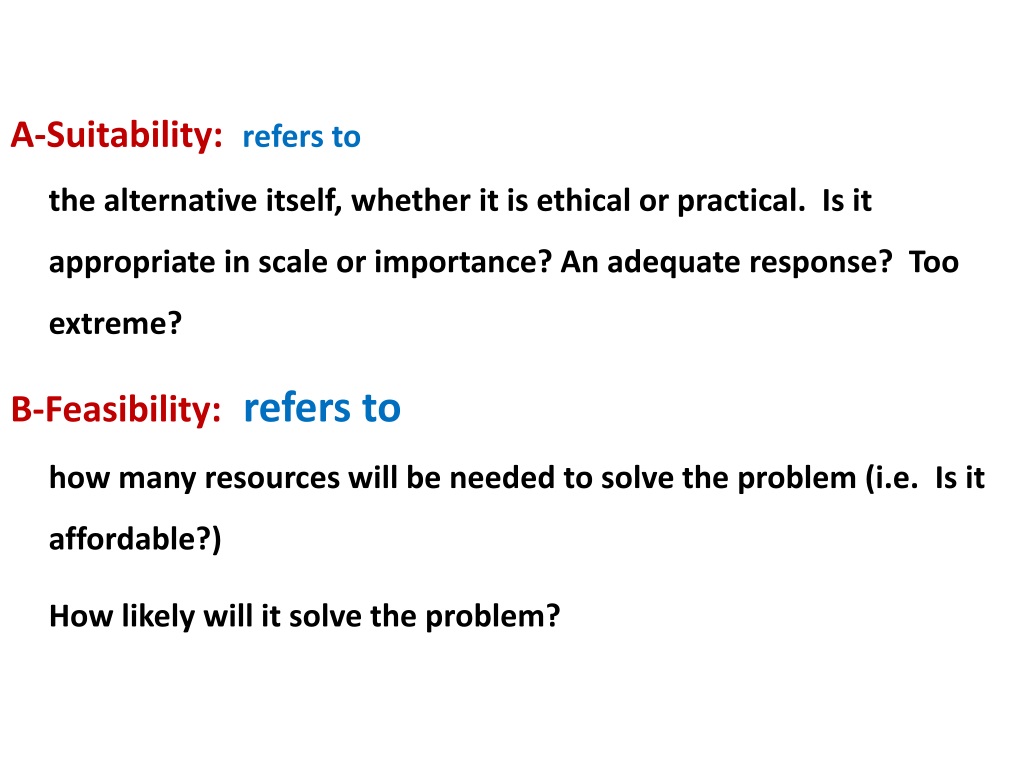 A-Suitability: refers to

the alternative itself, whether it is ethical or practical. Is it appropriate in scale or importance? An adequate response? Too extreme?

B-Feasibility: refers to

how many resources will be needed to solve the problem (i.e. Is it affordable?)

How likely will it solve the problem?